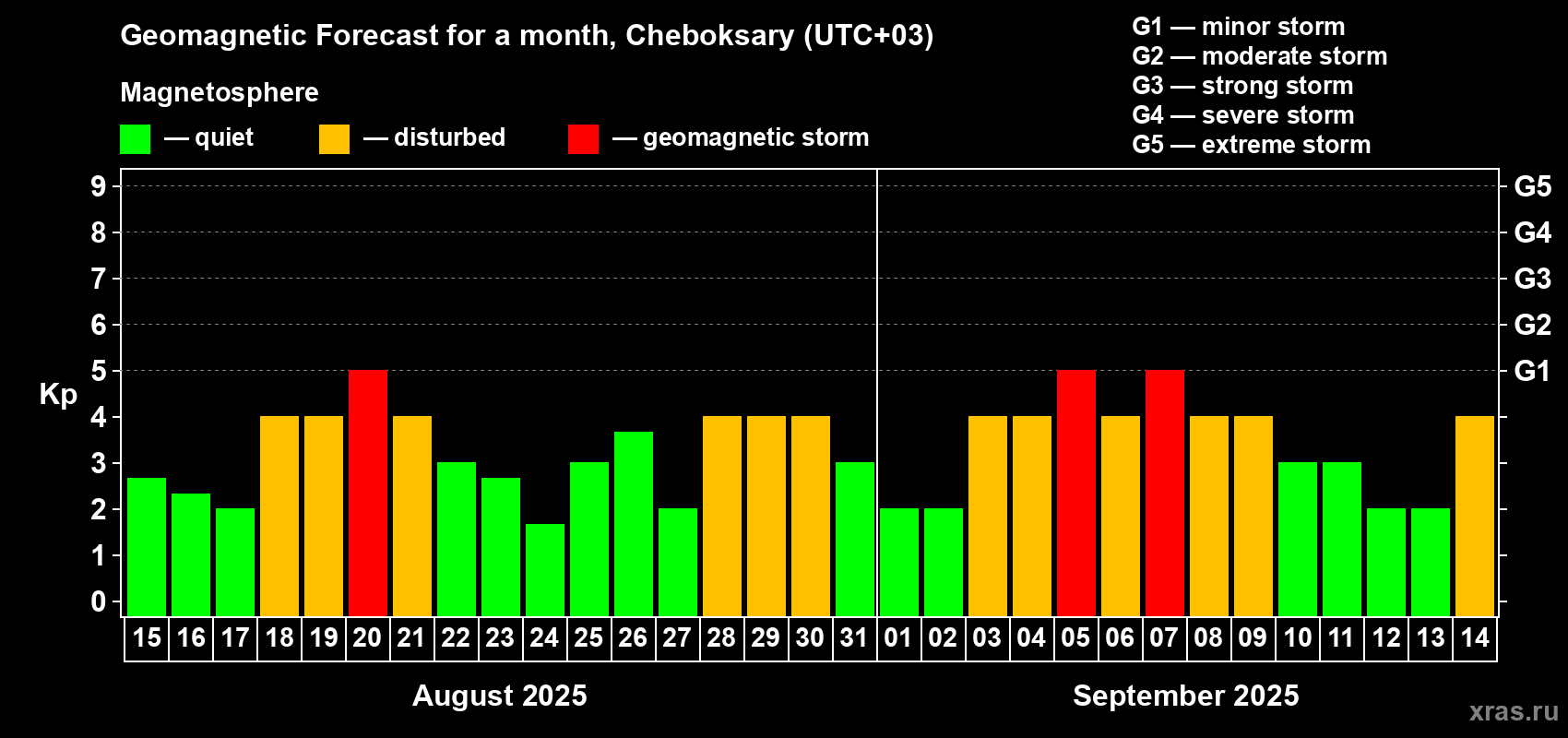 Geomagnetic Forecast for a month, Cheboksary (UTC+03)

Magnetosphere

— quiet — disturbed — geomagnetic storm

G1 — minor storm
G2 — moderate storm
G3 — strong storm
G4 — severe storm
G5 — extreme storm

Kp

9
8
7
6
5
4
3
2
1
0

G5
G4
G3
G2
G1

15 16 17 18 19 20 21 22 23 24 25 26 27 28 29 30 31 01 02 03 04 05 06 07 08 09 10 11 12 13 14

August 2025

September 2025

xras.ru